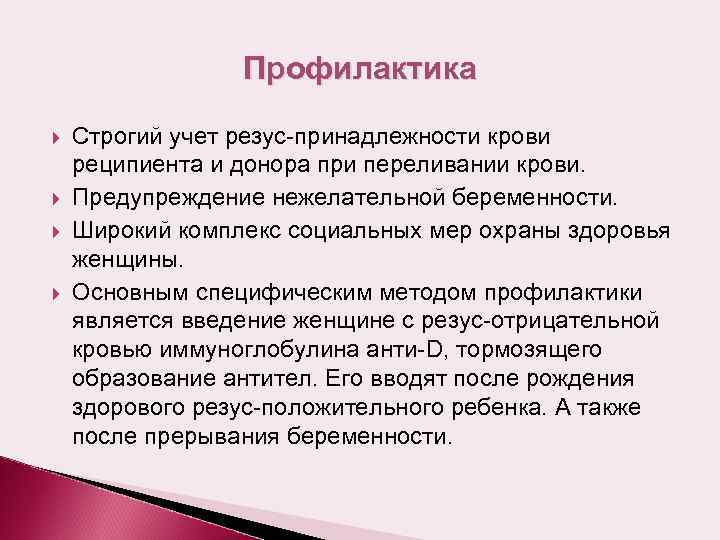 Профилактика

Строгий учет резус-принадлежности крови реципиента и донора при переливании крови.

Предупреждение нежелательной беременности.

Широкий комплекс социальных мер охраны здоровья женщины.

Основным специфическим методом профилактики является введение женщине с резус-отрицательной кровью иммуноглобулина анти-D, тормозящего образование антител. Его вводят после рождения здорового резус-положительного ребенка. А также после прерывания беременности.